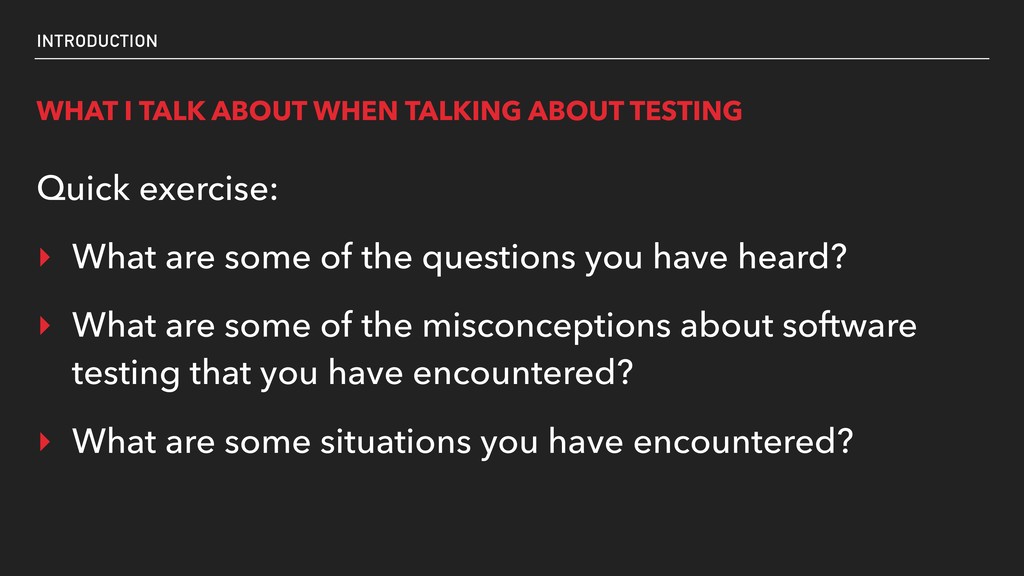 INTRODUCTION

WHAT I TALK ABOUT WHEN TALKING ABOUT TESTING

Quick exercise:

‣ What are some of the questions you have heard?

‣ What are some of the misconceptions about software testing that you have encountered?

‣ What are some situations you have encountered?